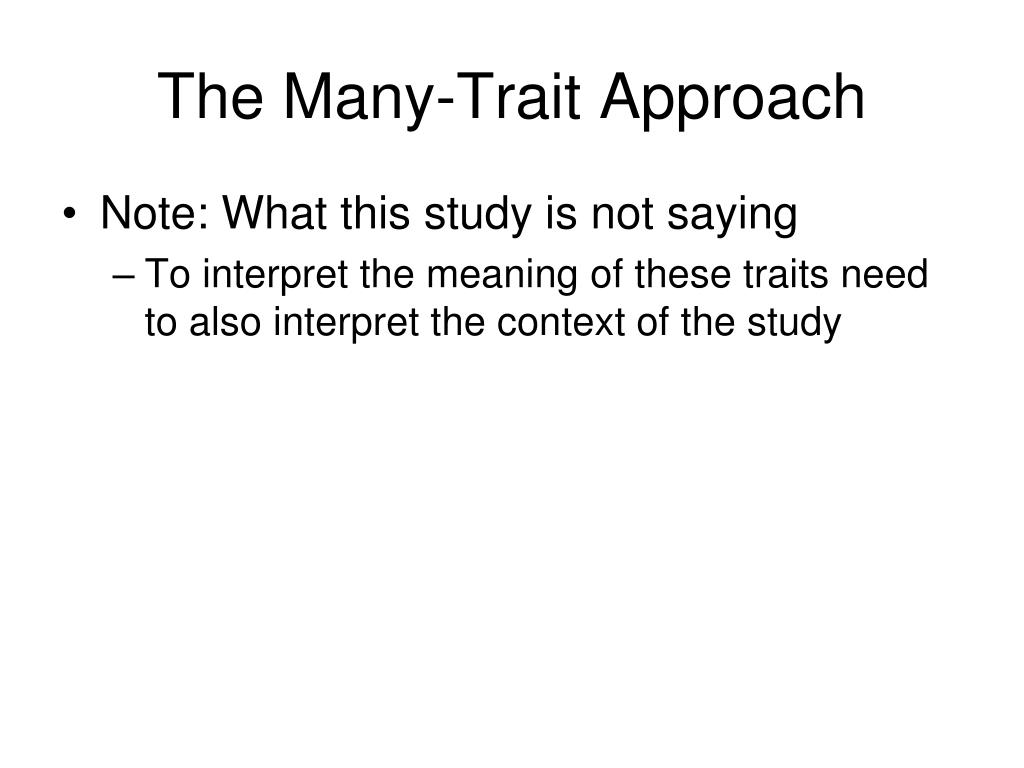 The Many-Trait Approach

• Note: What this study is not saying
  – To interpret the meaning of these traits need to also interpret the context of the study